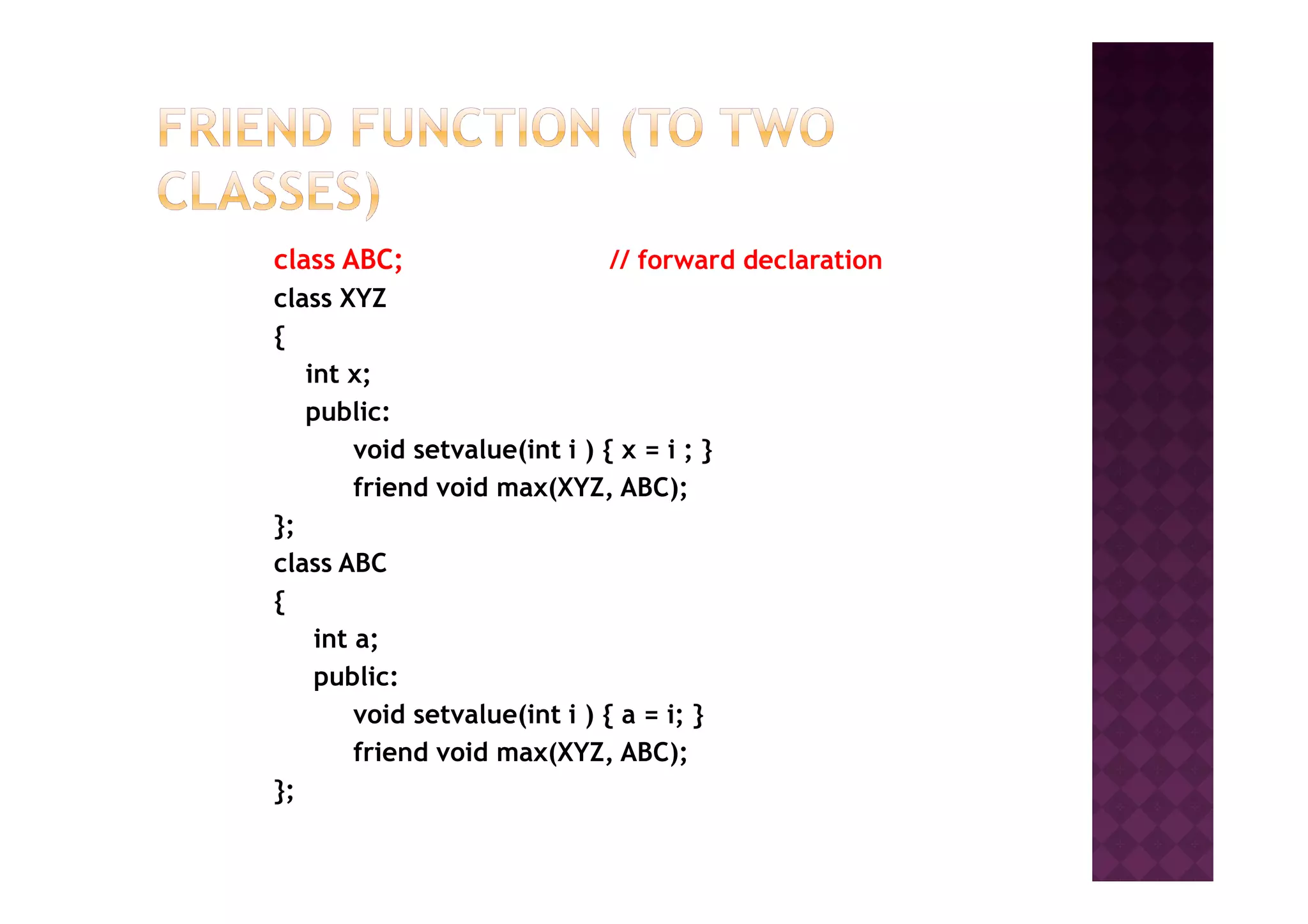 FRIEND FUNCTION (TO TWO CLASSES)

class ABC; // forward declaration
class XYZ
{
int x;
public:
void setvalue(int i ) { x = i ; }
friend void max(XYZ, ABC);
};
class ABC
{
int a;
public:
void setvalue(int i ) { a = i; }
friend void max(XYZ, ABC);
};